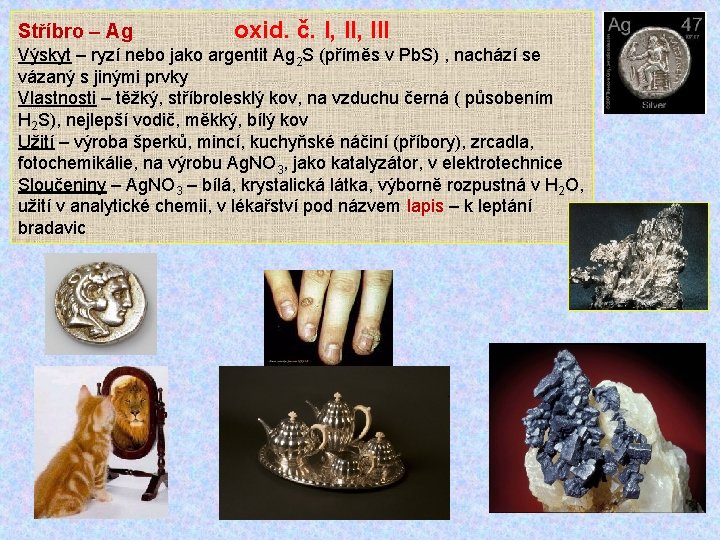 Stříbro – Ag oxid. č. I, II, III

Výskyt – ryzí nebo jako argentit $Ag_2S$ (příměs v PbS) , nachází se vázaný s jinými prvky

Vlastnosti – těžký, stříbrolesklý kov, na vzduchu černá ( působením $H_2S$), nejlepší vodič, měkký, bílý kov

Užití – výroba šperků, mincí, kuchyňské náčiní (příbory), zrcadla, fotochemikálie, na výrobu $AgNO_3$, jako katalyzátor, v elektrotechnice

Sloučeniny – $AgNO_3$ – bílá, krystalická látka, výborně rozpustná v $H_2O$, užití v analytické chemii, v lékařství pod názvem lapis – k leptání bradavic

Ag 47

Silver